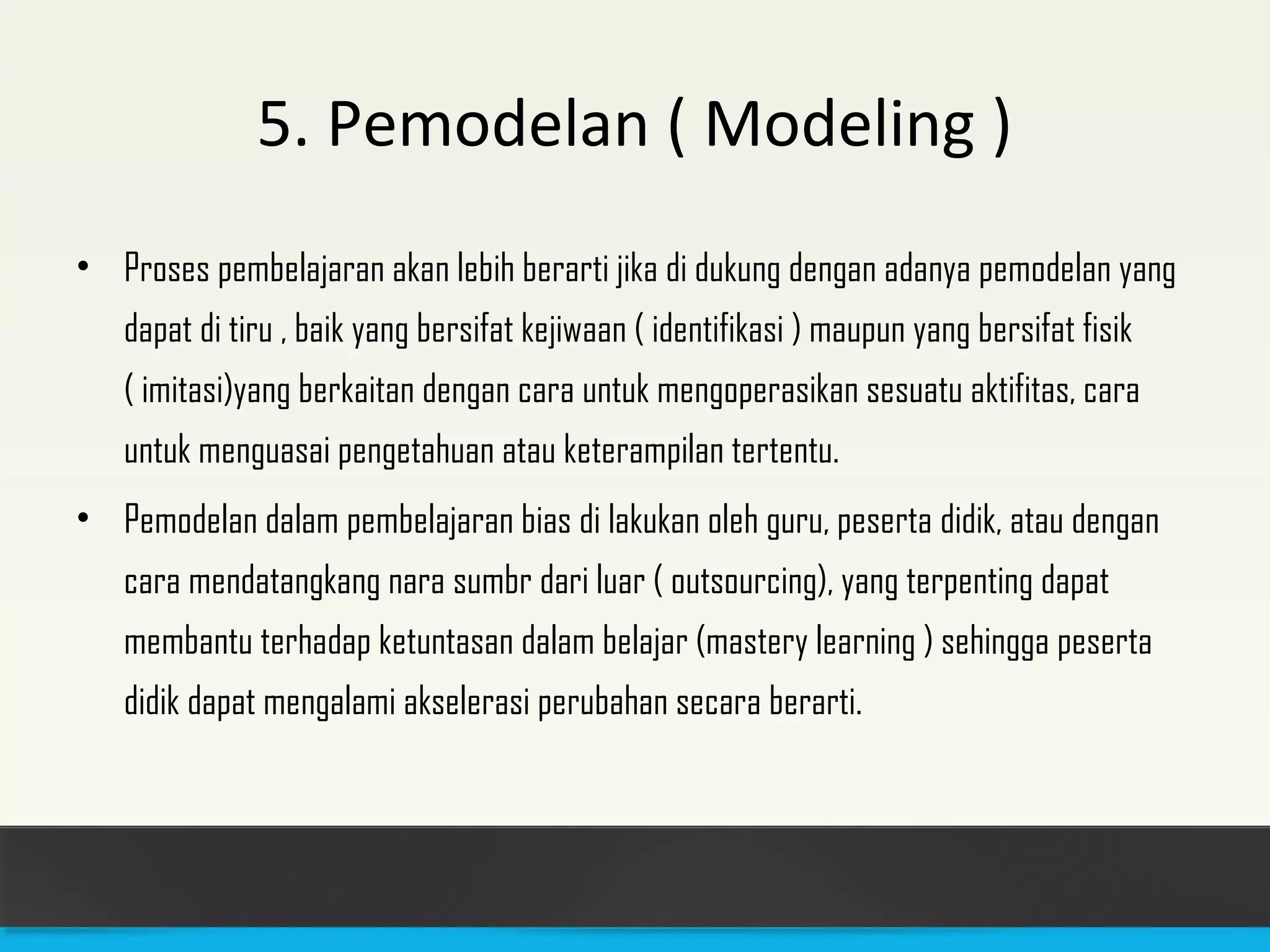 5. Pemodelan ( Modeling )

• Proses pembelajaran akan lebih berarti jika di dukung dengan adanya pemodelan yang dapat di tiru , baik yang bersifat kejiwaan ( identifikasi ) maupun yang bersifat fisik ( imitasi)yang berkaitan dengan cara untuk mengoperasikan sesuatu aktifitas, cara untuk menguasai pengetahuan atau keterampilan tertentu.

• Pemodelan dalam pembelajaran bias di lakukan oleh guru, peserta didik, atau dengan cara mendatangkang nara sumbr dari luar ( outsourcing), yang terpenting dapat membantu terhadap ketuntasan dalam belajar (mastery learning ) sehingga peserta didik dapat mengalami akselerasi perubahan secara berarti.